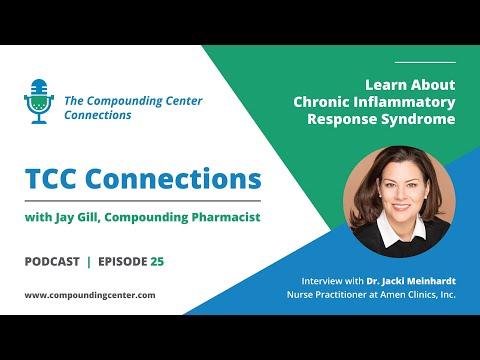 The Compounding Center Connections

TCC Connections

with Jay Gill, Compounding Pharmacist

PODCAST | EPISODE 25

www.compoundingcenter.com

Learn About Chronic Inflammatory Response Syndrome

Interview with Dr. Jacki Meinhardt
Nurse Practitioner at Amen Clinics, Inc.